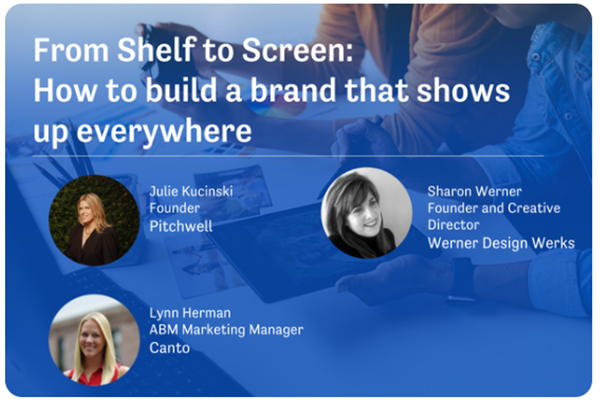 From Shelf to Screen:
How to build a brand that shows up everywhere

Julie Kucinski
Founder
Pitchwell

Sharon Werner
Founder and Creative Director
Werner Design Werks

Lynn Herman
ABM Marketing Manager
Canto